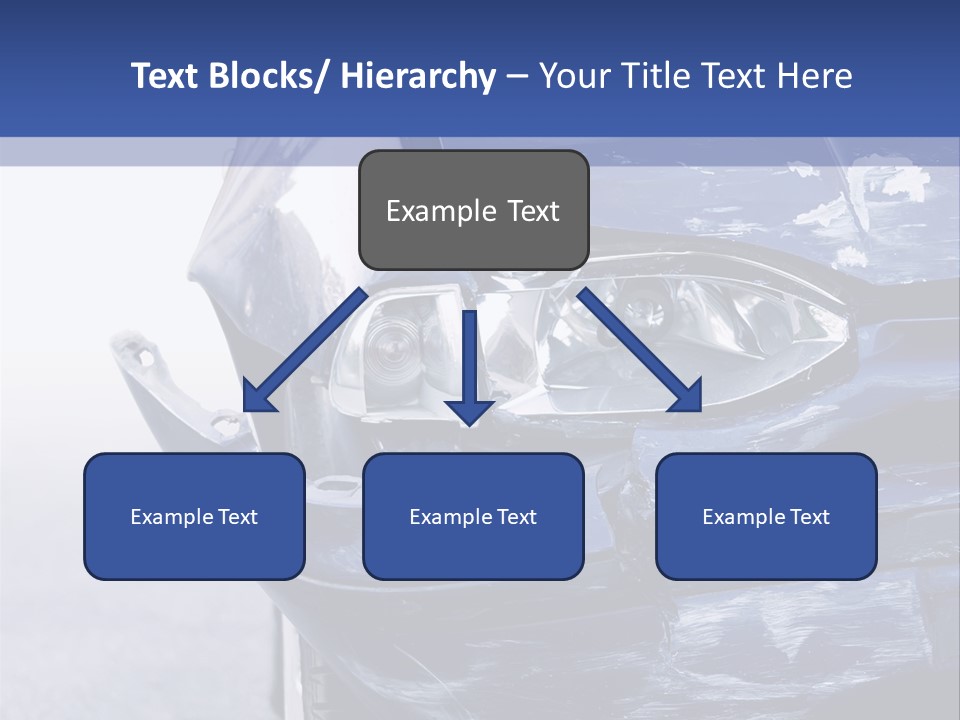 Text Blocks/ Hierarchy – Your Title Text Here

Example Text

Example Text

Example Text

Example Text